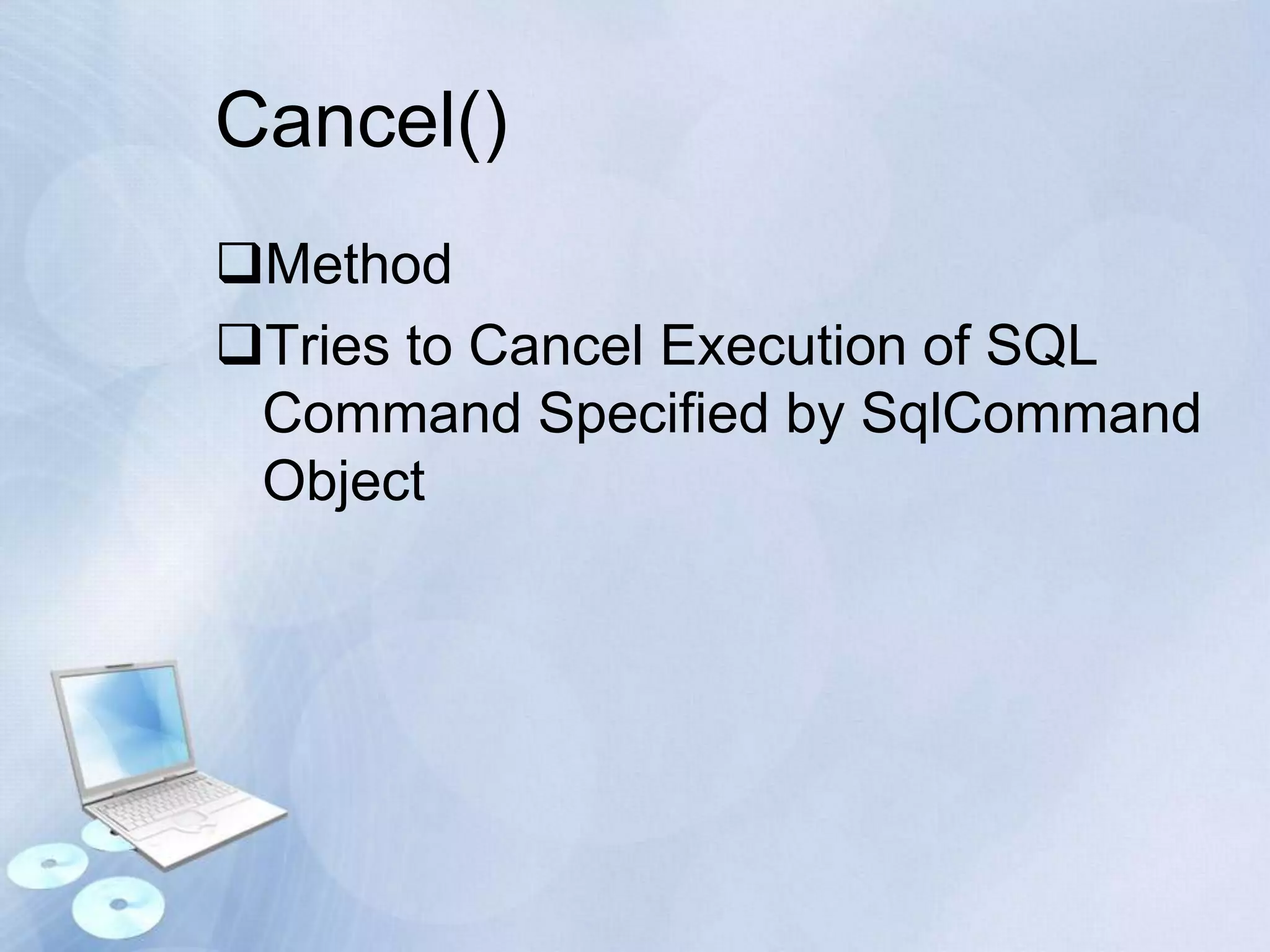 Cancel()

❑Method

❑Tries to Cancel Execution of SQL Command Specified by SqlCommand Object